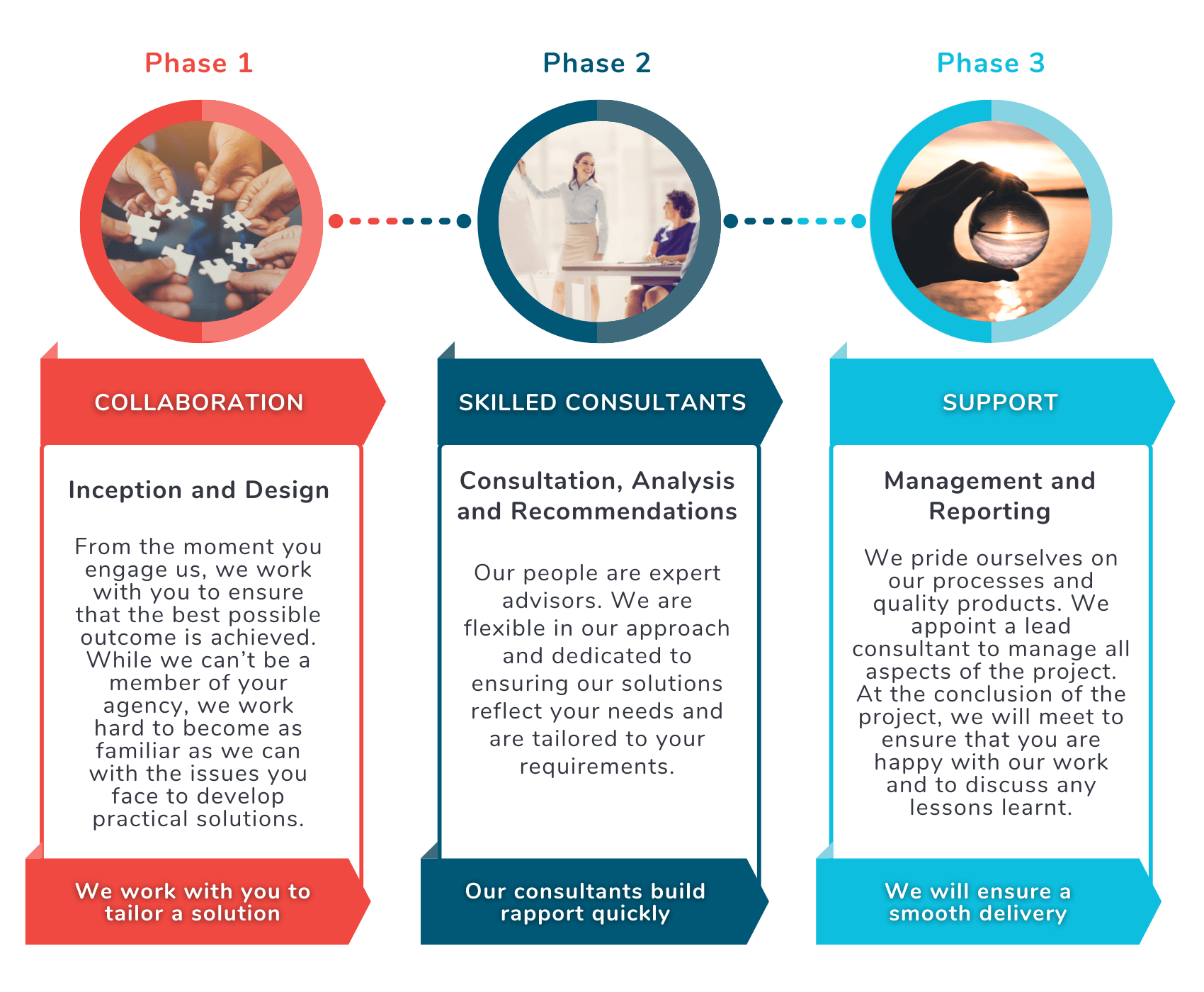 Phase 1

COLLABORATION

Inception and Design

From the moment you engage us, we work with you to ensure that the best possible outcome is achieved. While we can't be a member of your agency, we work hard to become as familiar as we can with the issues you face to develop practical solutions.

We work with you to tailor a solution

Phase 2

SKILLED CONSULTANTS

Consultation, Analysis and Recommendations

Our people are expert advisors. We are flexible in our approach and dedicated to ensuring our solutions reflect your needs and are tailored to your requirements.

Our consultants build rapport quickly

Phase 3

SUPPORT

Management and Reporting

We pride ourselves on our processes and quality products. We appoint a lead consultant to manage all aspects of the project. At the conclusion of the project, we will meet to ensure that you are happy with our work and to discuss any lessons learnt.

We will ensure a smooth delivery